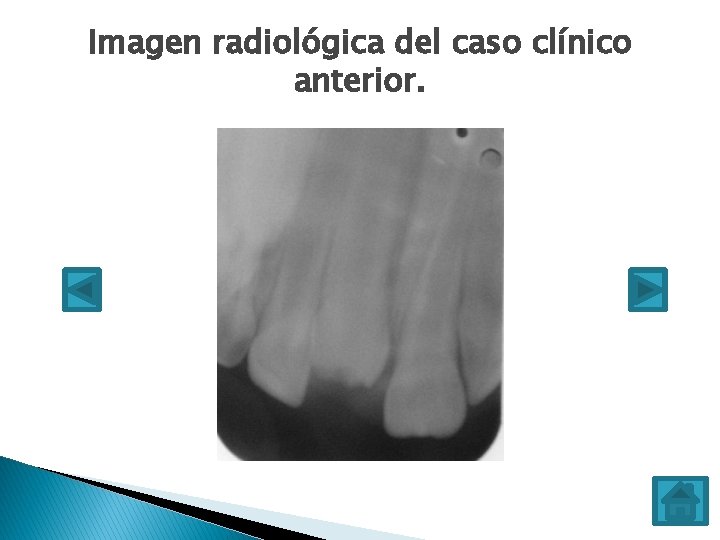 Imagen radiológica del caso clínico anterior.